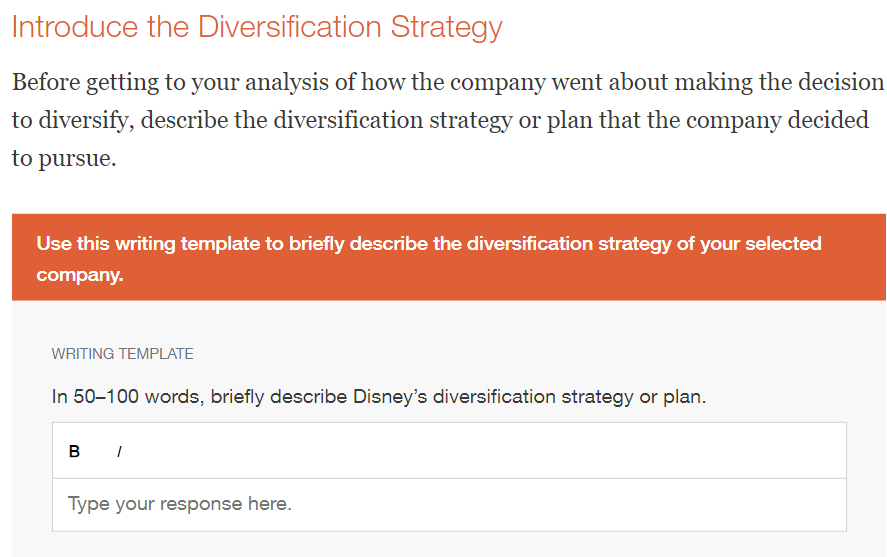 Introduce the Diversification Strategy

Before getting to your analysis of how the company went about making the decision to diversify, describe the diversification strategy or plan that the company decided to pursue.

Use this writing template to briefly describe the diversification strategy of your selected company.

WRITING TEMPLATE

In 50–100 words, briefly describe Disney's diversification strategy or plan.

B I

Type your response here.